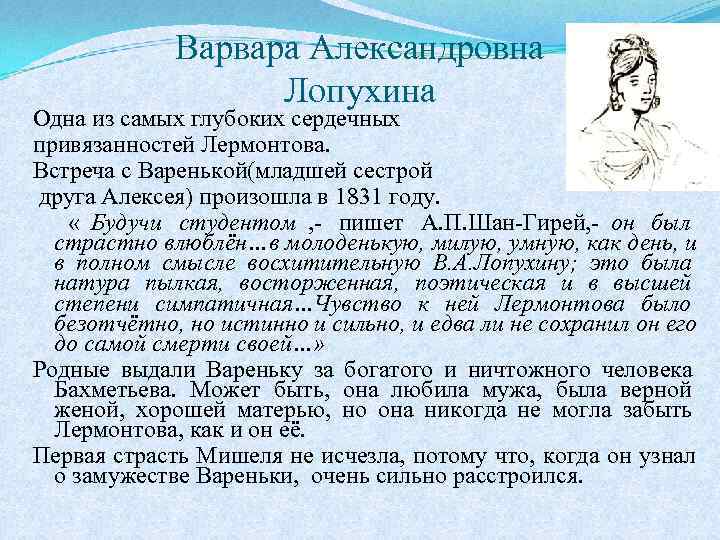 Варвара Александровна Лопухина

Одна из самых глубоких сердечных привязанностей Лермонтова.

Встреча с Варенькой(младшей сестрой друга Алексея) произошла в 1831 году.

« Будучи студентом ,- пишет А.П.Шан-Гирей,- он был страстно влюблён…в молоденькую, милую, умную, как день, и в полном смысле восхитительную В.А.Лопухину; это была натура пылкая, восторженная, поэтическая и в высшей степени симпатичная…Чувство к ней Лермонтова было безотчётно, но истинно и сильно, и едва ли не сохранил он его до самой смерти своей…»

Родные выдали Вареньку за богатого и ничтожного человека Бахметьева. Может быть, она любила мужа, была верной женой, хорошей матерью, но она никогда не могла забыть Лермонтова, как и он её.

Первая страсть Мишеля не исчезла, потому что, когда он узнал о замужестве Вареньки, очень сильно расстроился.